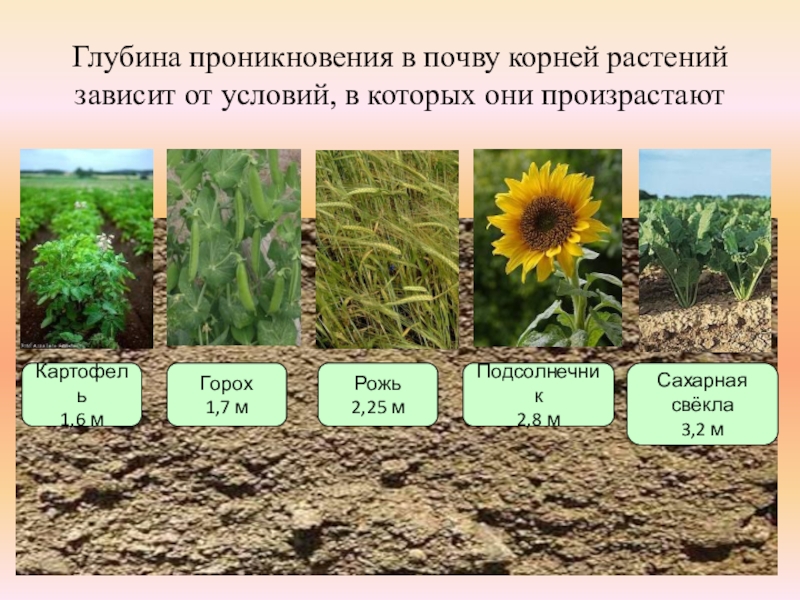 Глубина проникновения в почву корней растений зависит от условий, в которых они произрастают

Картофель
1,6 м

Горох
1,7 м

Рожь
2,25 м

Подсолнечник
2,8 м

Сахарная свёкла
3,2 м